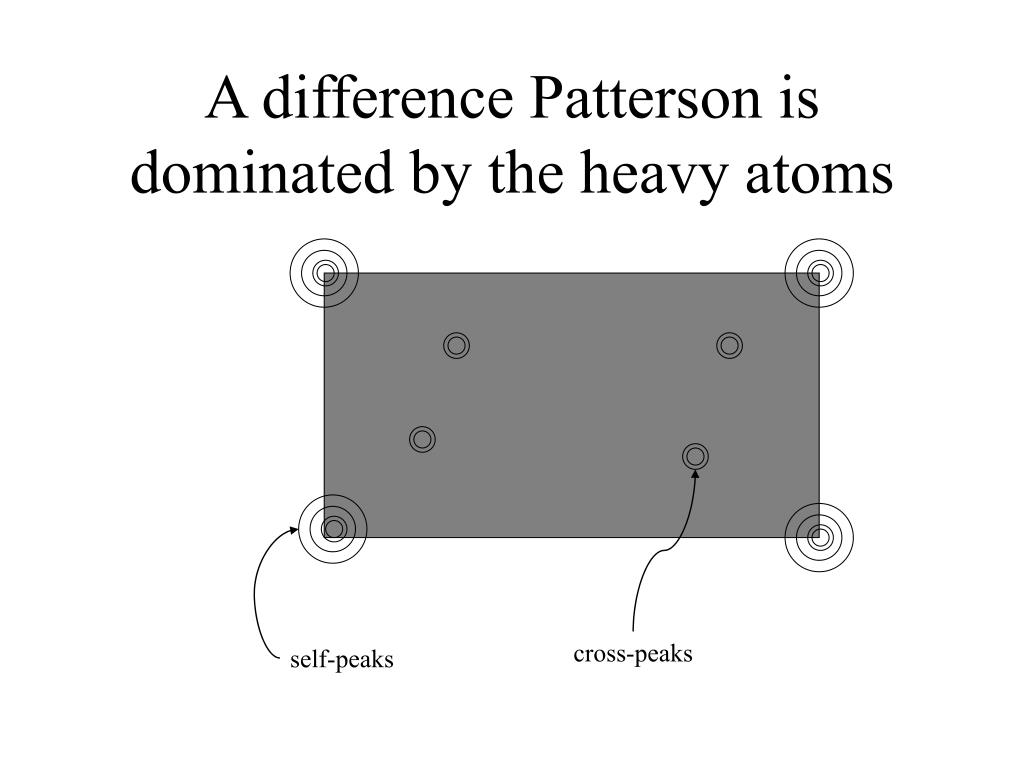 A difference Patterson is dominated by the heavy atoms

self-peaks

cross-peaks